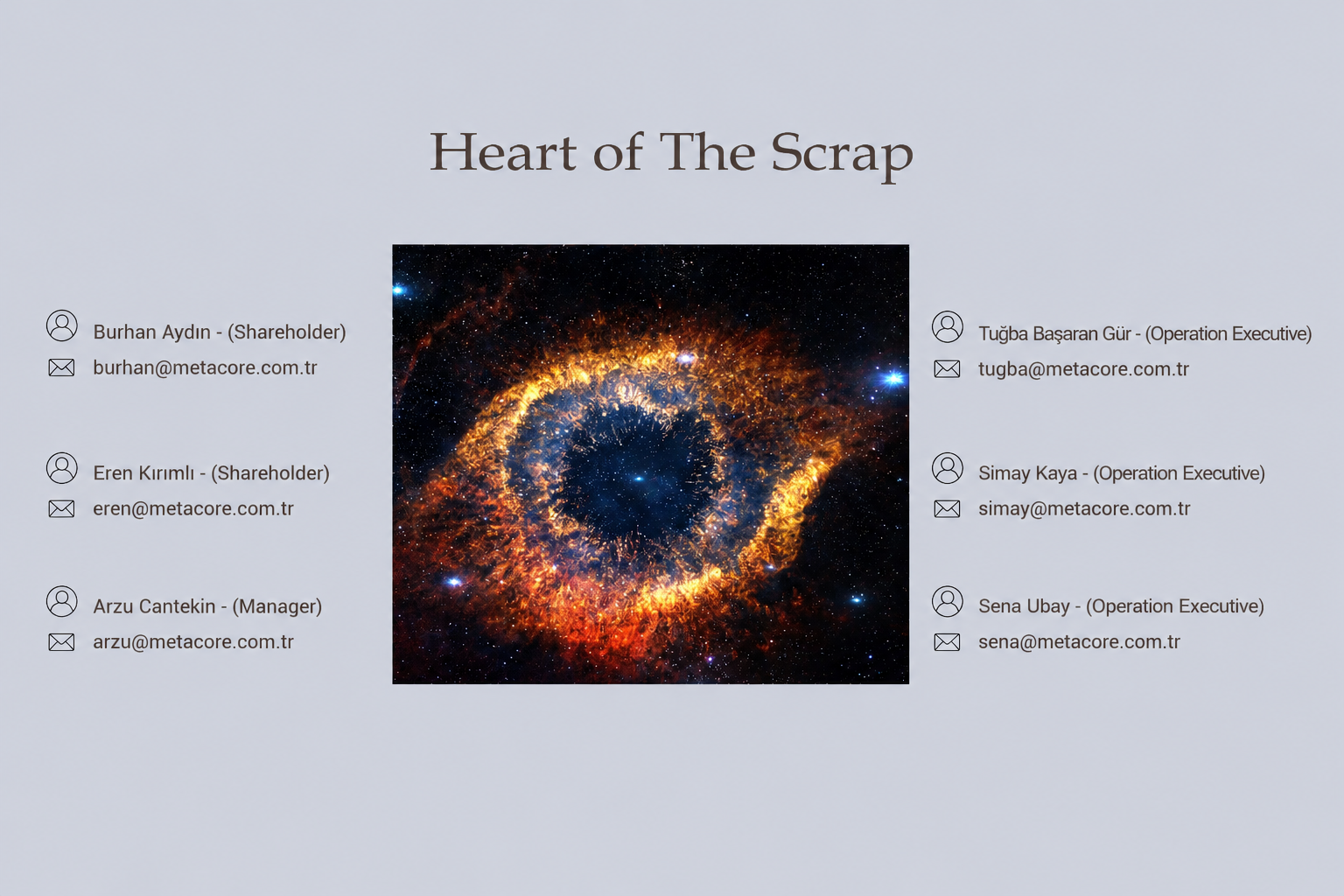 Heart of The Scrap

Burhan Aydın - (Shareholder)
burhan@metacore.com.tr

Eren Kırımlı - (Shareholder)
eren@metacore.com.tr

Arzu Cantekin - (Manager)
arzu@metacore.com.tr

Tuğba Başaran Gür - (Operation Executive)
tugba@metacore.com.tr

Simay Kaya - (Operation Executive)
simay@metacore.com.tr

Sena Ubay - (Operation Executive)
sena@metacore.com.tr